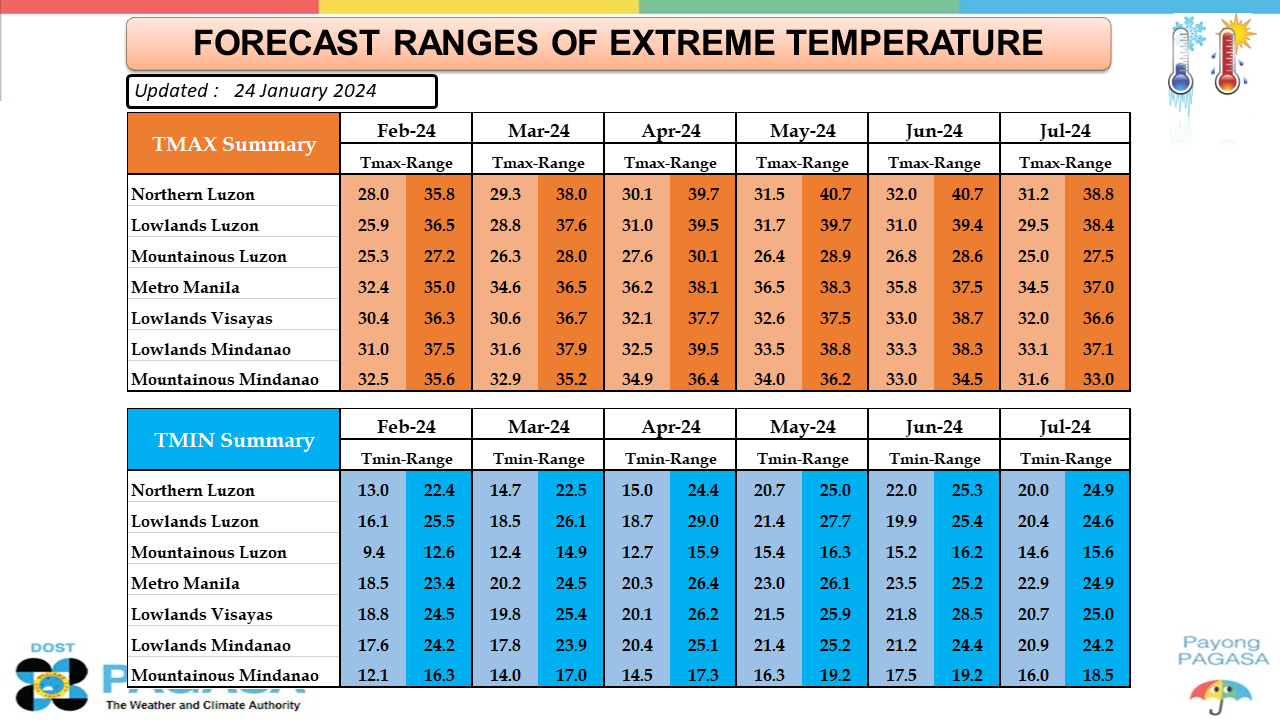 FORECAST RANGES OF EXTREME TEMPERATURE

Updated : 24 January 2024

| TMAX Summary | Feb-24 | | Mar-24 | | Apr-24 | | May-24 | | Jun-24 | | Jul-24 | |
|---|---|---|---|---|---|---|---|---|---|---|---|---|
| | Tmax-Range | | Tmax-Range | | Tmax-Range | | Tmax-Range | | Tmax-Range | | Tmax-Range | |
| Northern Luzon | 28.0 | 35.8 | 29.3 | 38.0 | 30.1 | 39.7 | 31.5 | 40.7 | 32.0 | 40.7 | 31.2 | 38.8 |
| Lowlands Luzon | 25.9 | 36.5 | 28.8 | 37.6 | 31.0 | 39.5 | 31.7 | 39.7 | 31.0 | 39.4 | 29.5 | 38.4 |
| Mountainous Luzon | 25.3 | 27.2 | 26.3 | 28.0 | 27.6 | 30.1 | 26.4 | 28.9 | 26.8 | 28.6 | 25.0 | 27.5 |
| Metro Manila | 32.4 | 35.0 | 34.6 | 36.5 | 36.2 | 38.1 | 36.5 | 38.3 | 35.8 | 37.5 | 34.5 | 37.0 |
| Lowlands Visayas | 30.4 | 36.3 | 30.6 | 36.7 | 32.1 | 37.7 | 32.6 | 37.5 | 33.0 | 38.7 | 32.0 | 36.6 |
| Lowlands Mindanao | 31.0 | 37.5 | 31.6 | 37.9 | 32.5 | 39.5 | 33.5 | 38.8 | 33.3 | 38.3 | 33.1 | 37.1 |
| Mountainous Mindanao | 32.5 | 35.6 | 32.9 | 35.2 | 34.9 | 36.4 | 34.0 | 36.2 | 33.0 | 34.5 | 31.6 | 33.0 |

| TMIN Summary | Feb-24 | | Mar-24 | | Apr-24 | | May-24 | | Jun-24 | | Jul-24 | |
|---|---|---|---|---|---|---|---|---|---|---|---|---|
| | Tmin-Range | | Tmin-Range | | Tmin-Range | | Tmin-Range | | Tmin-Range | | Tmin-Range | |
| Northern Luzon | 13.0 | 22.4 | 14.7 | 22.5 | 15.0 | 24.4 | 20.7 | 25.0 | 22.0 | 25.3 | 20.0 | 24.9 |
| Lowlands Luzon | 16.1 | 25.5 | 18.5 | 26.1 | 18.7 | 29.0 | 21.4 | 27.7 | 19.9 | 25.4 | 20.4 | 24.6 |
| Mountainous Luzon | 9.4 | 12.6 | 12.4 | 14.9 | 12.7 | 15.9 | 15.4 | 16.3 | 15.2 | 16.2 | 14.6 | 15.6 |
| Metro Manila | 18.5 | 23.4 | 20.2 | 24.5 | 20.3 | 26.4 | 23.0 | 26.1 | 23.5 | 25.2 | 22.9 | 24.9 |
| Lowlands Visayas | 18.8 | 24.5 | 19.8 | 25.4 | 20.1 | 26.2 | 21.5 | 25.9 | 21.8 | 28.5 | 20.7 | 25.0 |
| Lowlands Mindanao | 17.6 | 24.2 | 17.8 | 23.9 | 20.4 | 25.1 | 21.4 | 25.2 | 21.2 | 24.4 | 20.9 | 24.2 |
| Mountainous Mindanao | 12.1 | 16.3 | 14.0 | 17.0 | 14.5 | 17.3 | 16.3 | 19.2 | 17.5 | 19.2 | 16.0 | 18.5 |

DOST
PAGASA
The Weather and Climate Authority

Payong PAGASA